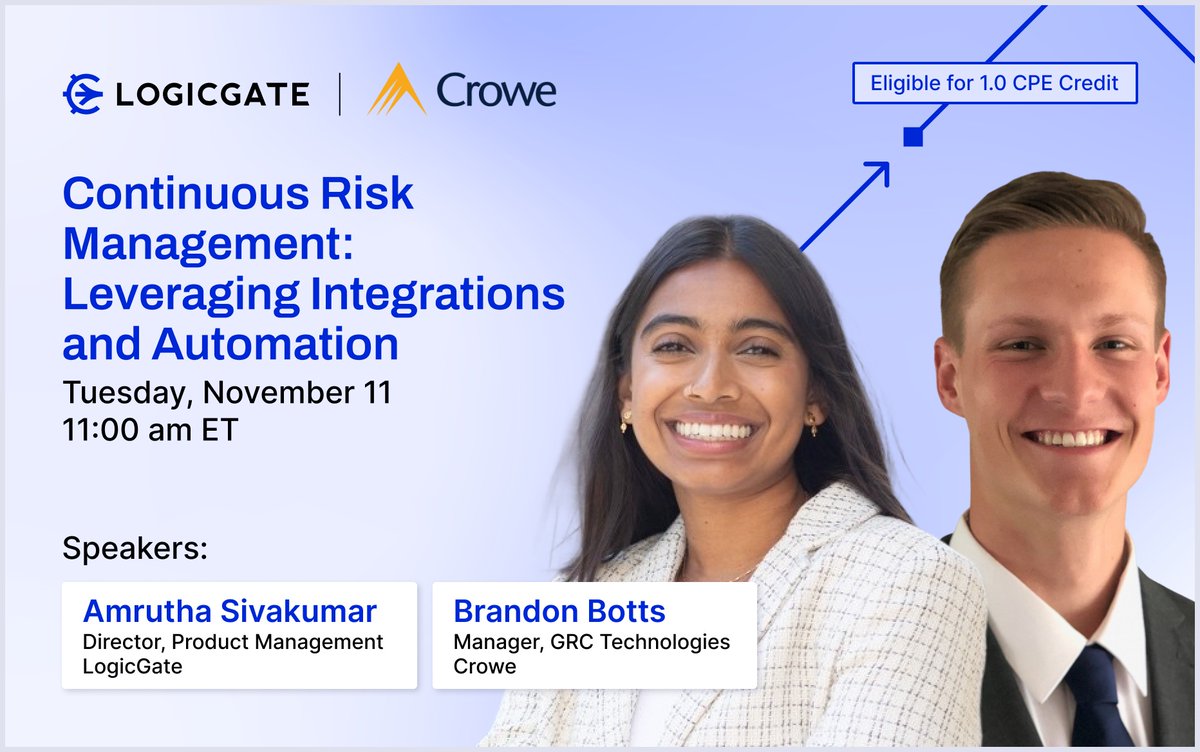 LOGICGATE | Crowe

Eligible for 1.0 CPE Credit

Continuous Risk Management: Leveraging Integrations and Automation

Tuesday, November 11
11:00 am ET

Speakers:

Amrutha Sivakumar
Director, Product Management
LogicGate

Brandon Botts
Manager, GRC Technologies
Crowe